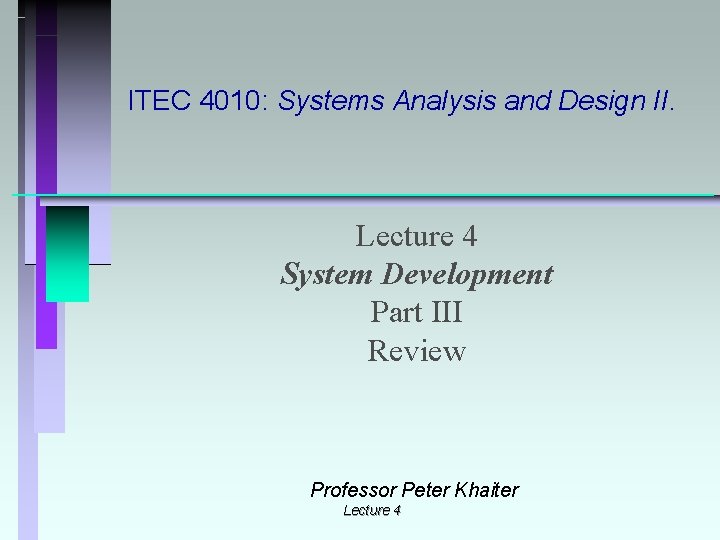 ITEC 4010: Systems Analysis and Design II.

Lecture 4
System Development
Part III
Review

Professor Peter Khaiter
Lecture 4